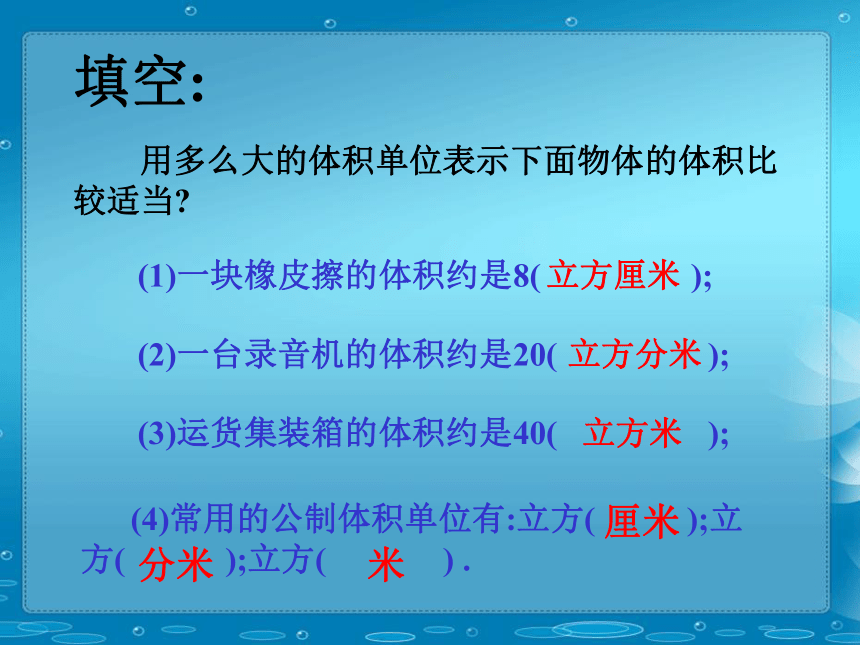 填空:

用多么大的体积单位表示下面物体的体积比较适当?

(1)一块橡皮擦的体积约是8( 立方厘米 );

(2)一台录音机的体积约是20( 立方分米 );

(3)运货集装箱的体积约是40( 立方米 );

(4)常用的公制体积单位有:立方( 厘米 );立方( 分米 );立方( 米 ) .